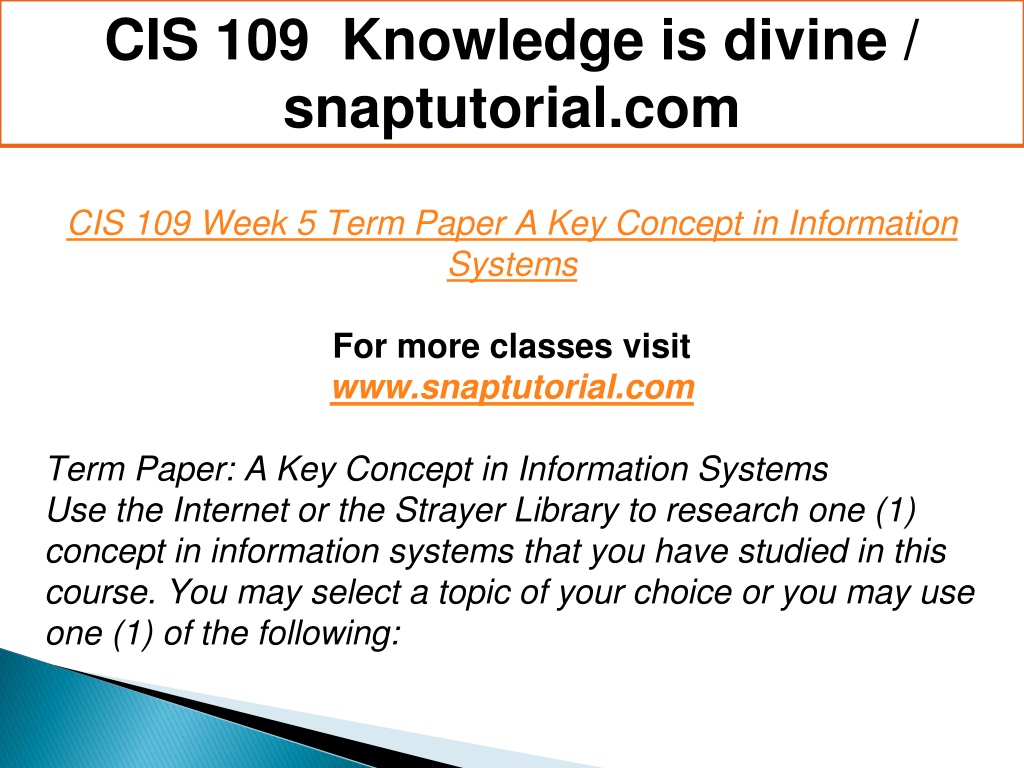 CIS 109 Knowledge is divine / snaptutorial.com

CIS 109 Week 5 Term Paper A Key Concept in Information Systems

For more classes visit
www.snaptutorial.com

Term Paper: A Key Concept in Information Systems
Use the Internet or the Strayer Library to research one (1) concept in information systems that you have studied in this course. You may select a topic of your choice or you may use one (1) of the following: